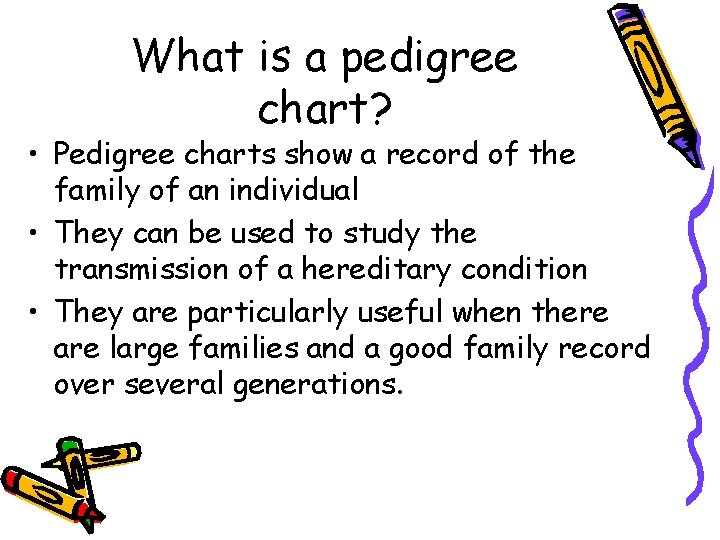 What is a pedigree chart?

• Pedigree charts show a record of the family of an individual
• They can be used to study the transmission of a hereditary condition
• They are particularly useful when there are large families and a good family record over several generations.